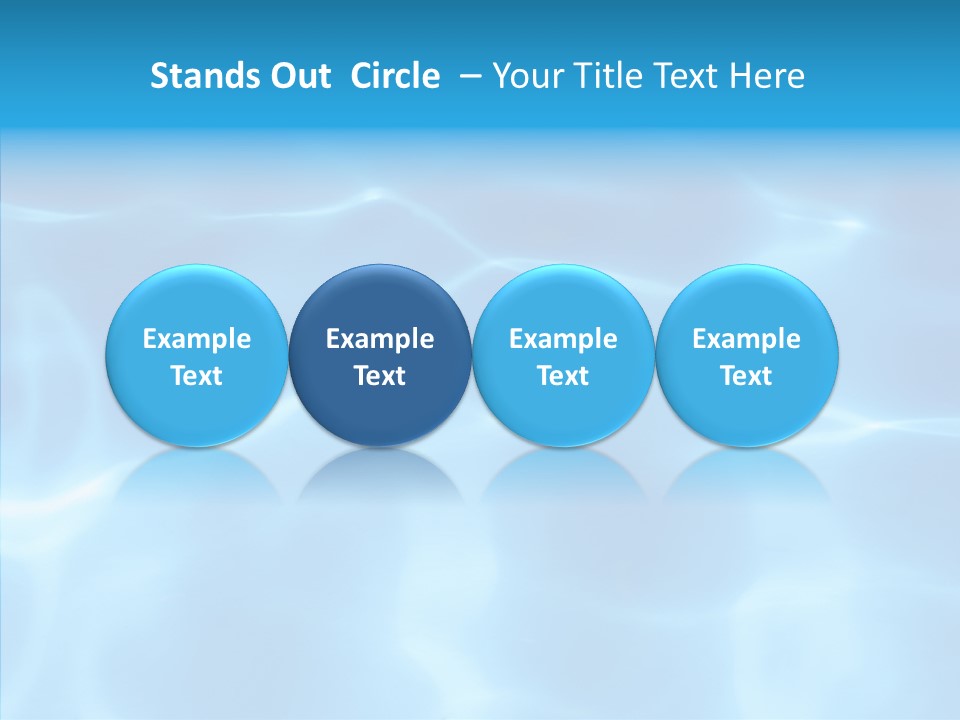 Stands Out Circle – Your Title Text Here

Example Text

Example Text

Example Text

Example Text